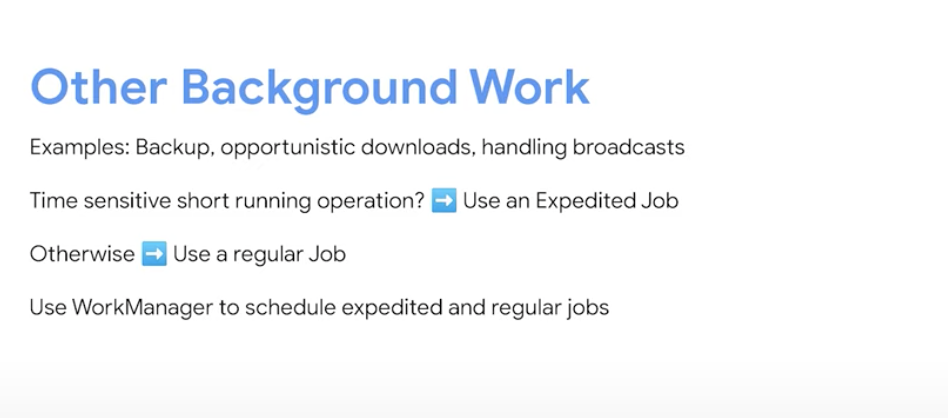 Other Background Work

Examples: Backup, opportunistic downloads, handling broadcasts

Time sensitive short running operation? ➡️ Use an Expedited Job

Otherwise ➡️ Use a regular Job

Use WorkManager to schedule expedited and regular jobs